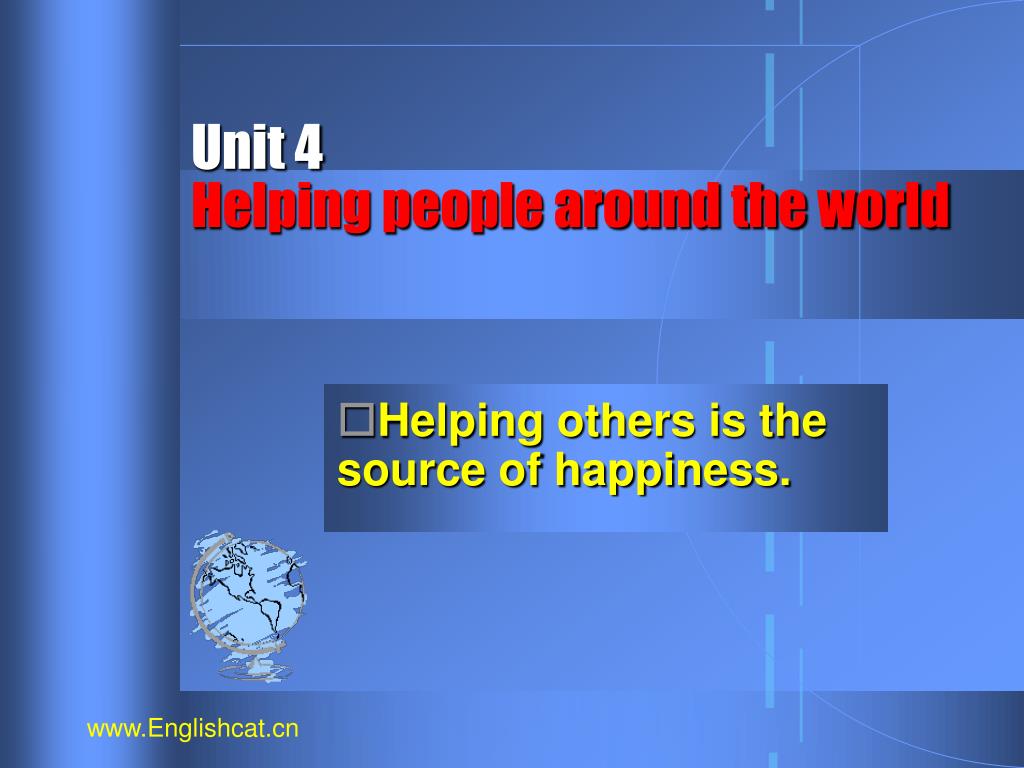 Unit 4
Helping people around the world

□Helping others is the source of happiness.

www.Englishcat.cn